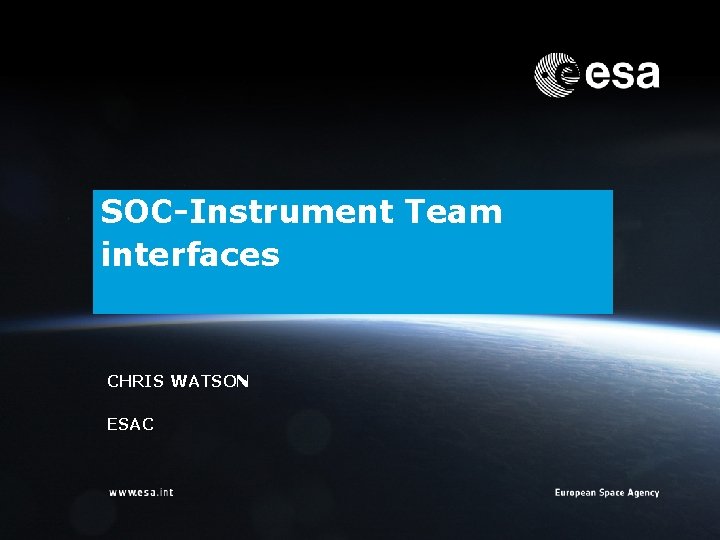 esa

SOC-Instrument Team interfaces

CHRIS WATSON

ESAC

www.esa.int

European Space Agency